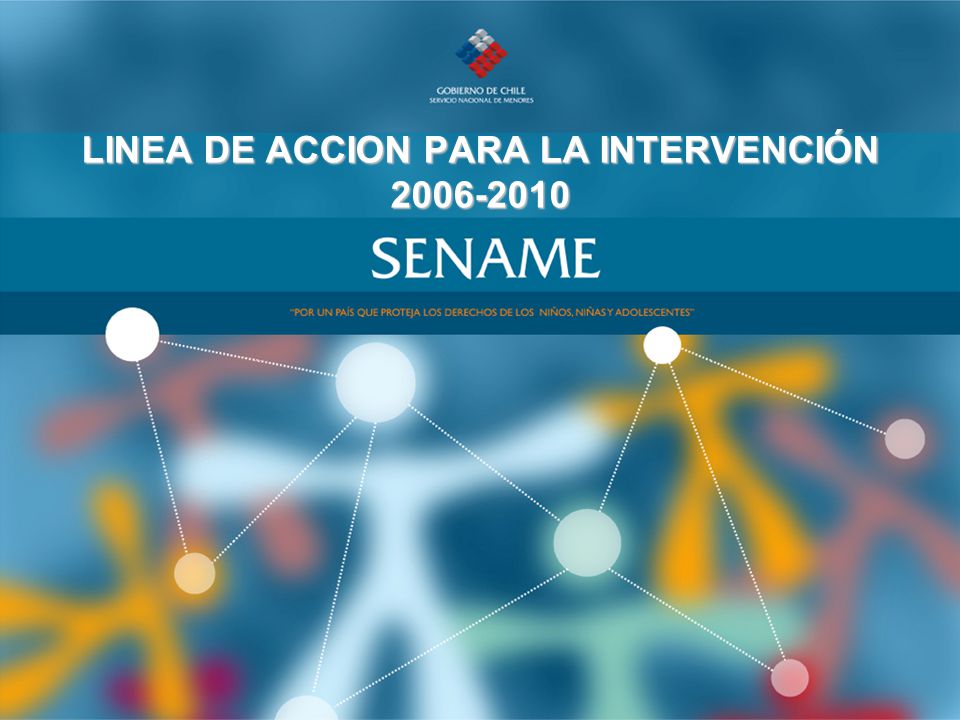 GOBIERNO DE CHILE
SERVICIO NACIONAL DE MENORES

LINEA DE ACCION PARA LA INTERVENCIÓN 2006-2010

SENAME

"POR UN PAÍS QUE PROTEJA LOS DERECHOS DE LOS NIÑOS, NIÑAS Y ADOLESCENTES"